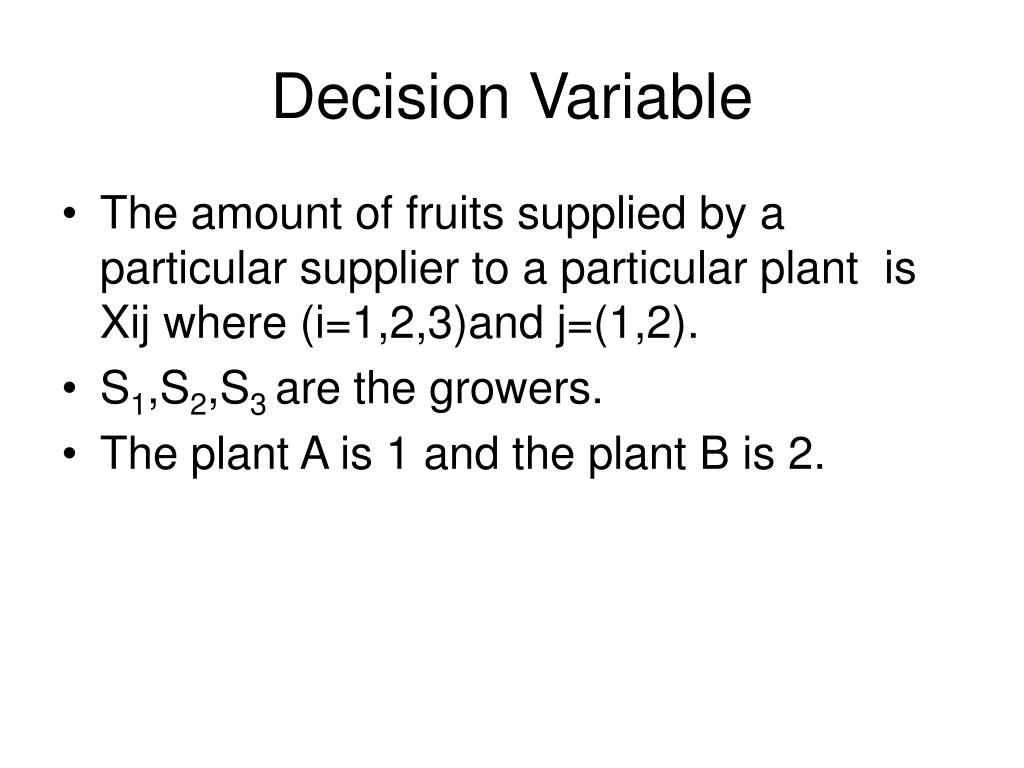 Decision Variable

• The amount of fruits supplied by a particular supplier to a particular plant is Xij where (i=1,2,3)and j=(1,2).
• $S_1$,$S_2$,$S_3$ are the growers.
• The plant A is 1 and the plant B is 2.